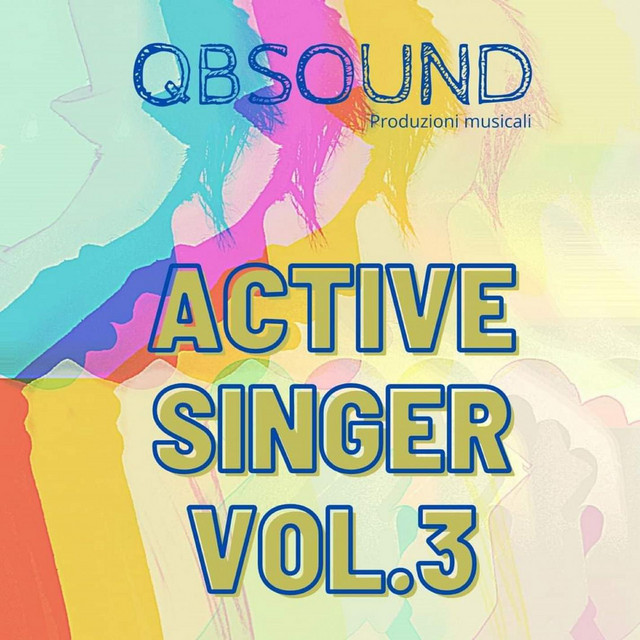 QBSOUND
Produzioni musicali

ACTIVE SINGER VOL.3